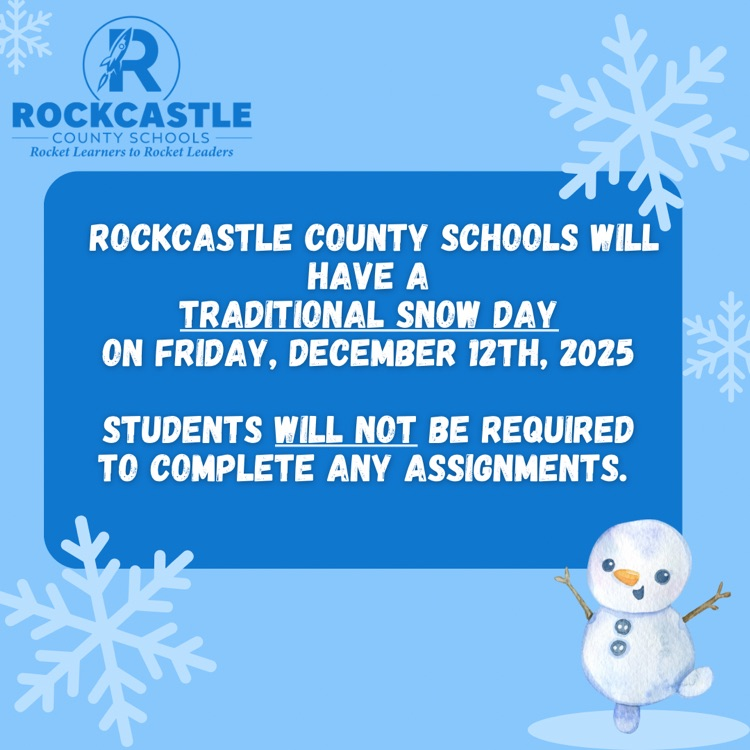 R
ROCKCASTLE
COUNTY SCHOOLS
Rocket Learners to Rocket Leaders

ROCKCASTLE COUNTY SCHOOLS WILL HAVE A TRADITIONAL SNOW DAY ON FRIDAY, DECEMBER 12TH, 2025

STUDENTS WILL NOT BE REQUIRED TO COMPLETE ANY ASSIGNMENTS.